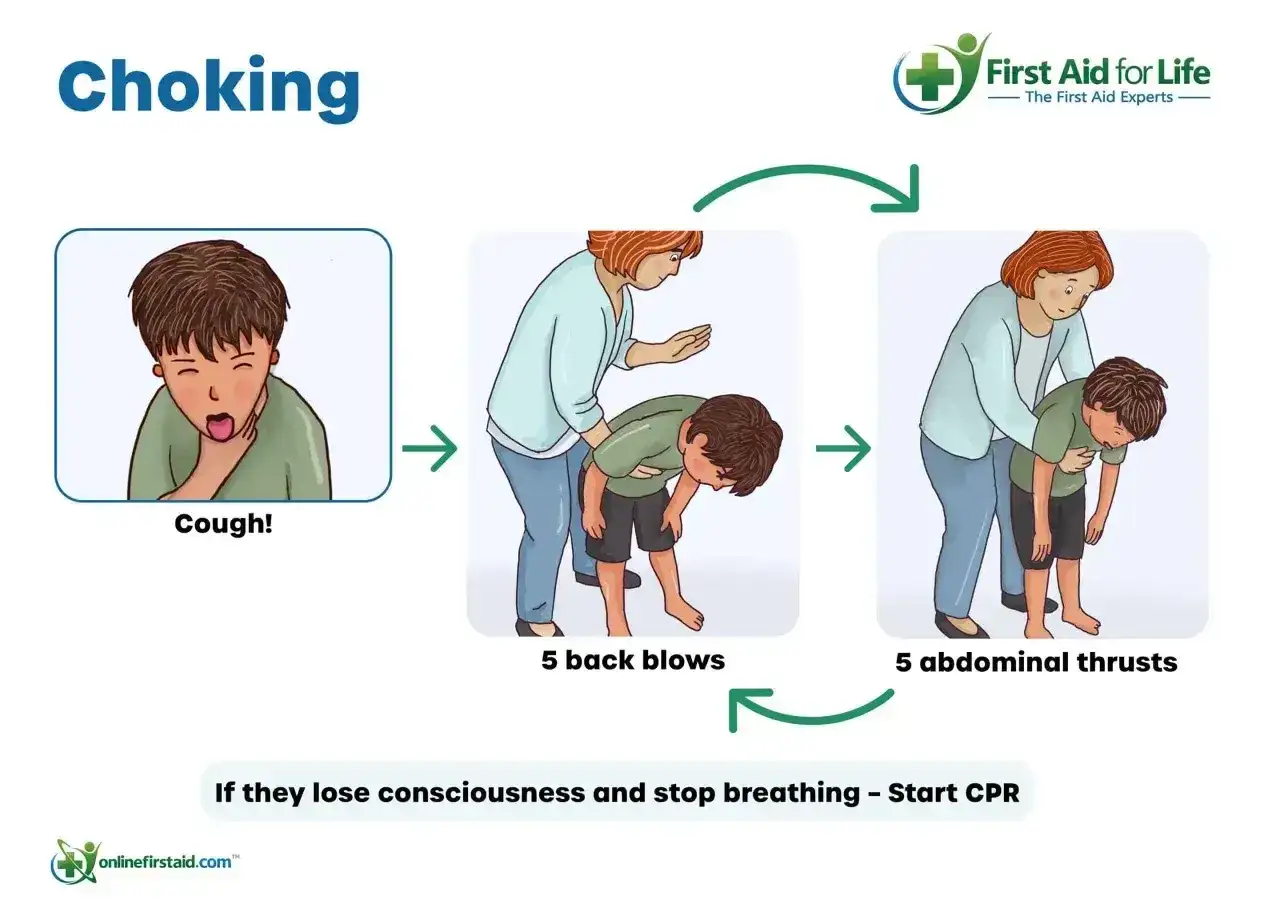 Choking

First Aid for Life
The First Aid Experts

Cough!

5 back blows

5 abdominal thrusts

If they lose consciousness and stop breathing - Start CPR

onlinefirstaid.com™